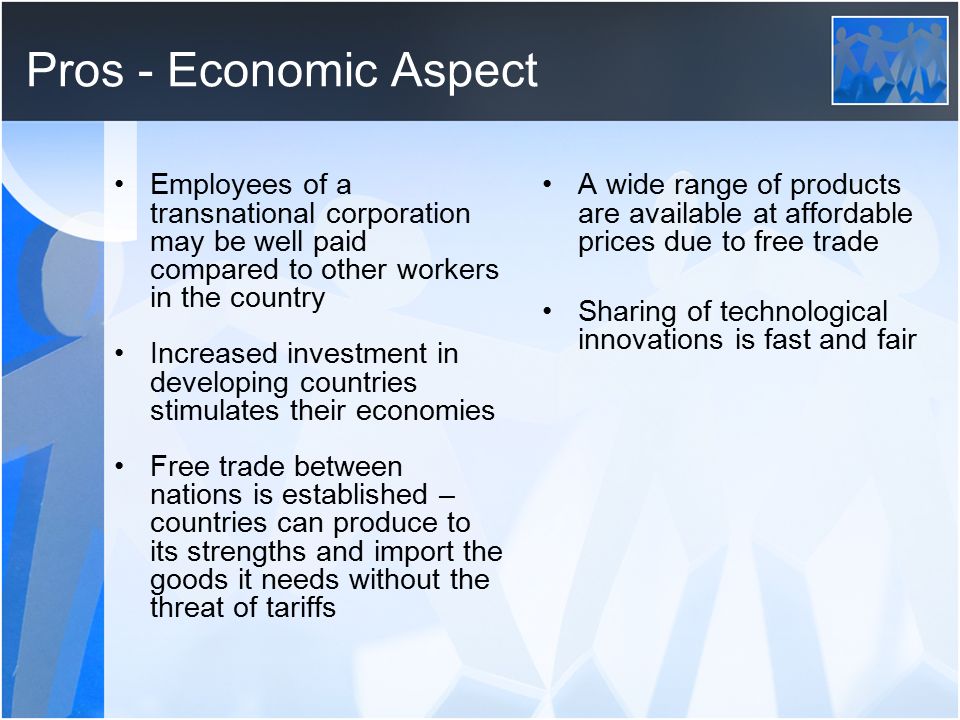 Pros - Economic Aspect

• Employees of a transnational corporation may be well paid compared to other workers in the country

• Increased investment in developing countries stimulates their economies

• Free trade between nations is established – countries can produce to its strengths and import the goods it needs without the threat of tariffs

• A wide range of products are available at affordable prices due to free trade

• Sharing of technological innovations is fast and fair